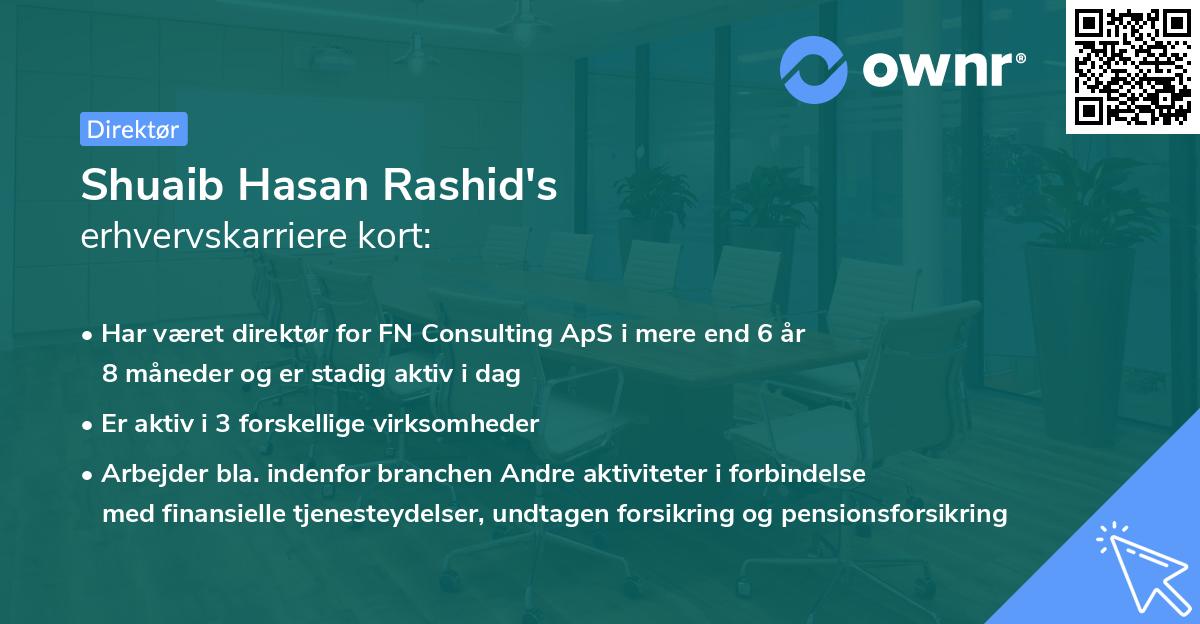 ownr®

Direktør

Shuaib Hasan Rashid's
erhvervskarriere kort:

• Har været direktør for FN Consulting ApS i mere end 6 år 8 måneder og er stadig aktiv i dag

• Er aktiv i 3 forskellige virksomheder

• Arbejder bla. indenfor branchen Andre aktiviteter i forbindelse med finansielle tjenesteydelser, undtagen forsikring og pensionsforsikring